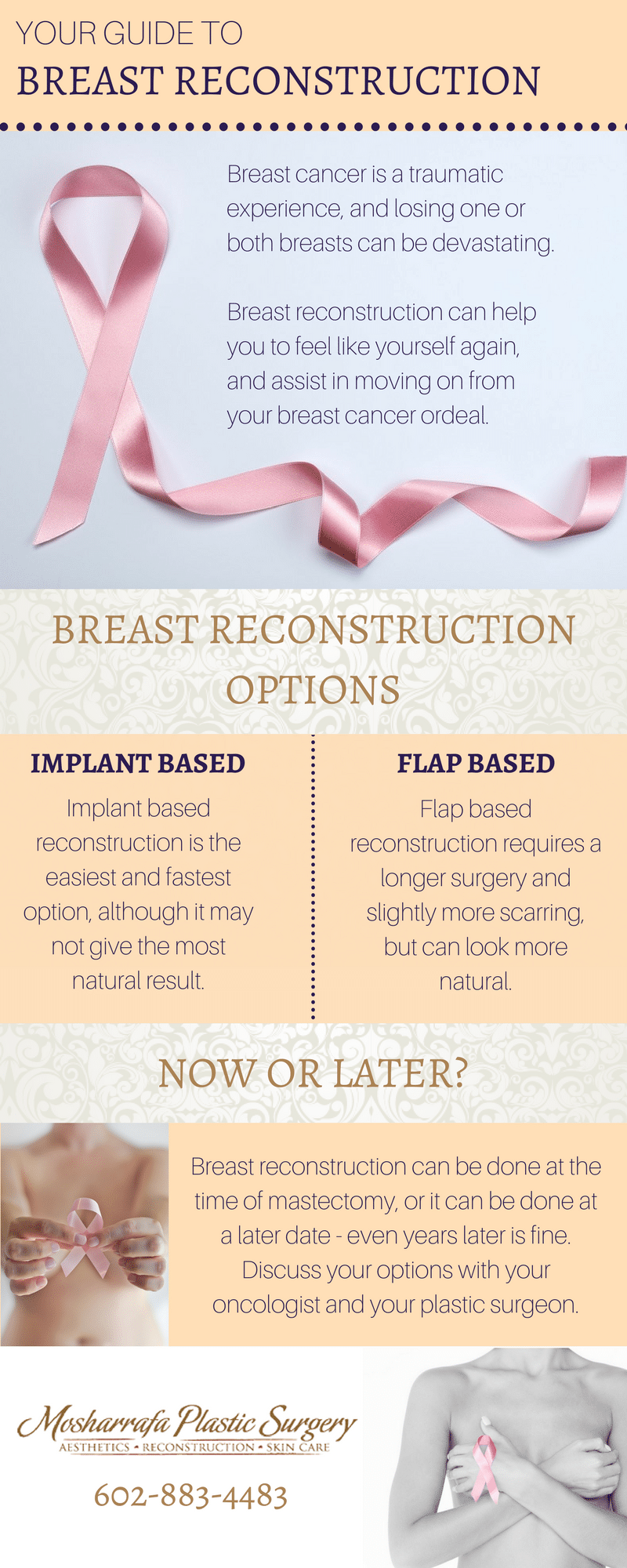 YOUR GUIDE TO
BREAST RECONSTRUCTION

Breast cancer is a traumatic experience, and losing one or both breasts can be devastating.

Breast reconstruction can help you to feel like yourself again, and assist in moving on from your breast cancer ordeal.

BREAST RECONSTRUCTION OPTIONS

IMPLANT BASED

Implant based reconstruction is the easiest and fastest option, although it may not give the most natural result.

FLAP BASED

Flap based reconstruction requires a longer surgery and slightly more scarring, but can look more natural.

NOW OR LATER?

Breast reconstruction can be done at the time of mastectomy, or it can be done at a later date - even years later is fine. Discuss your options with your oncologist and your plastic surgeon.

Mosharrafa Plastic Surgery
AESTHETICS • RECONSTRUCTION • SKIN CARE

602-883-4483